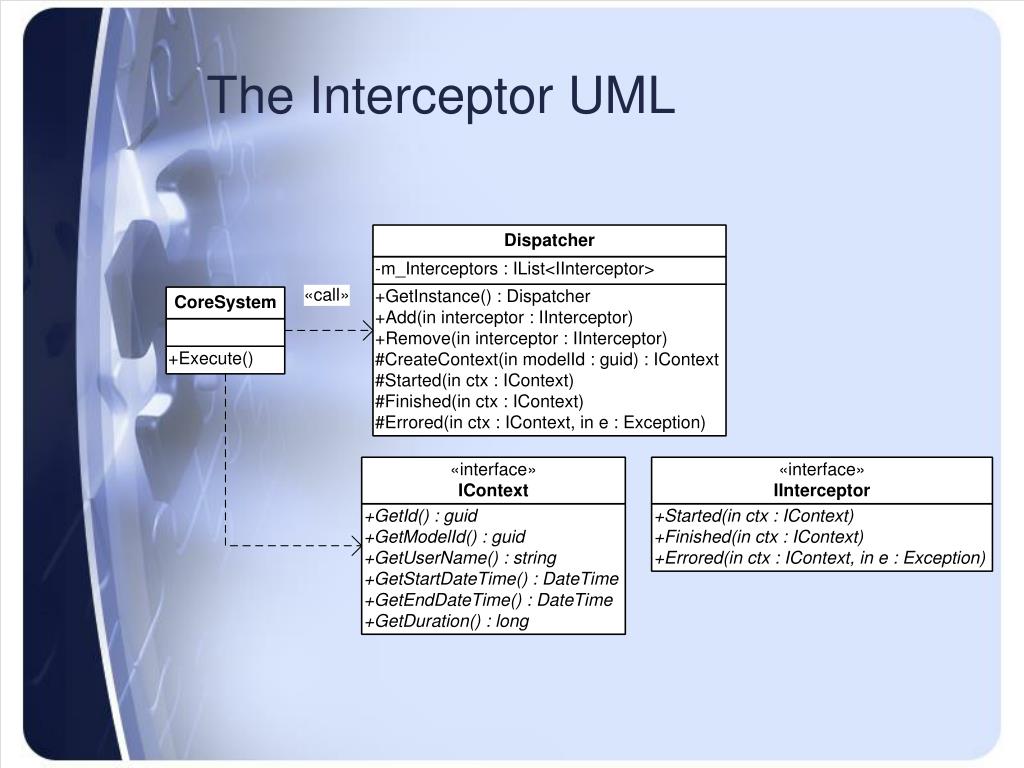 The Interceptor UML

CoreSystem

+Execute()

«call»

Dispatcher

-m_Interceptors : IList<IInterceptor>

+GetInstance() : Dispatcher
+Add(in interceptor : IInterceptor)
+Remove(in interceptor : IInterceptor)
#CreateContext(in modelId : guid) : IContext
#Started(in ctx : IContext)
#Finished(in ctx : IContext)
#Errored(in ctx : IContext, in e : Exception)

«interface»
IContext

+GetId() : guid
+GetModelId() : guid
+GetUserName() : string
+GetStartDateTime() : DateTime
+GetEndDateTime() : DateTime
+GetDuration() : long

«interface»
IInterceptor

+Started(in ctx : IContext)
+Finished(in ctx : IContext)
+Errored(in ctx : IContext, in e : Exception)